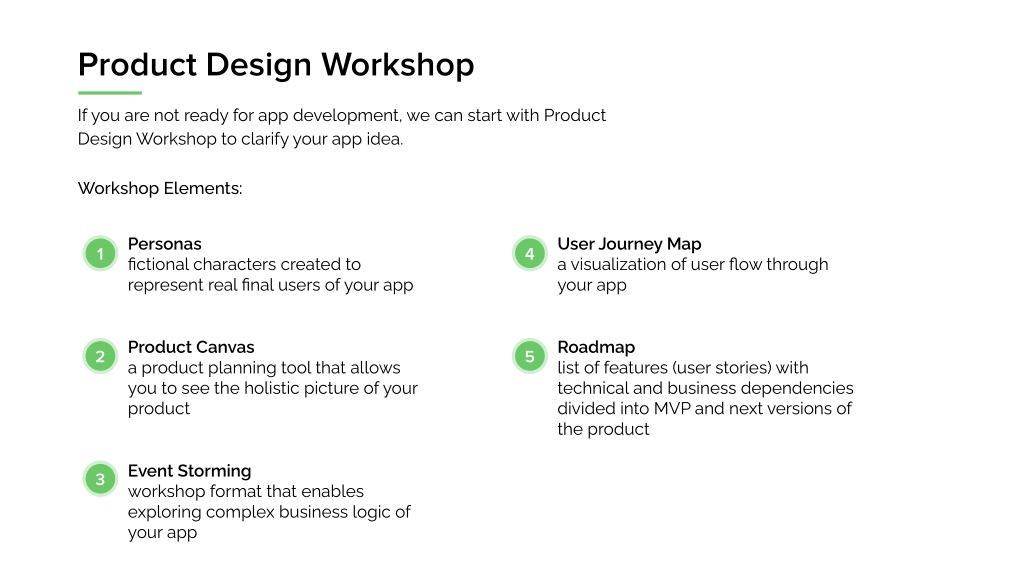 Product Design Workshop

If you are not ready for app development, we can start with Product Design Workshop to clarify your app idea.

Workshop Elements:

1
Personas
fictional characters created to represent real final users of your app

2
Product Canvas
a product planning tool that allows you to see the holistic picture of your product

3
Event Storming
workshop format that enables exploring complex business logic of your app

4
User Journey Map
a visualization of user flow through your app

5
Roadmap
list of features (user stories) with technical and business dependencies divided into MVP and next versions of the product